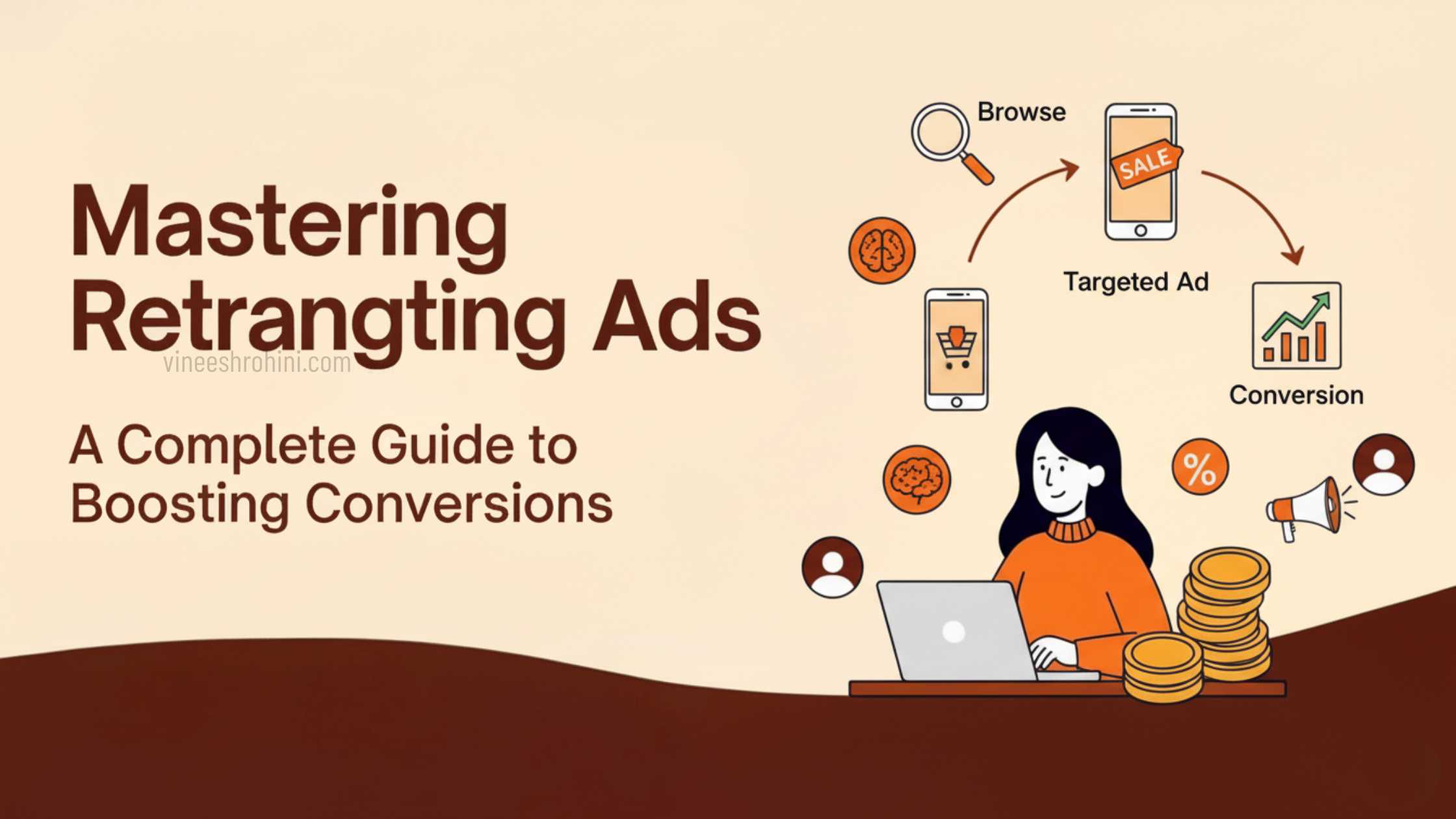 Mastering Retrangting Ads

vineeshrohini.com

A Complete Guide to Boosting Conversions

Browse

SALE

Targeted Ad

Conversion

%